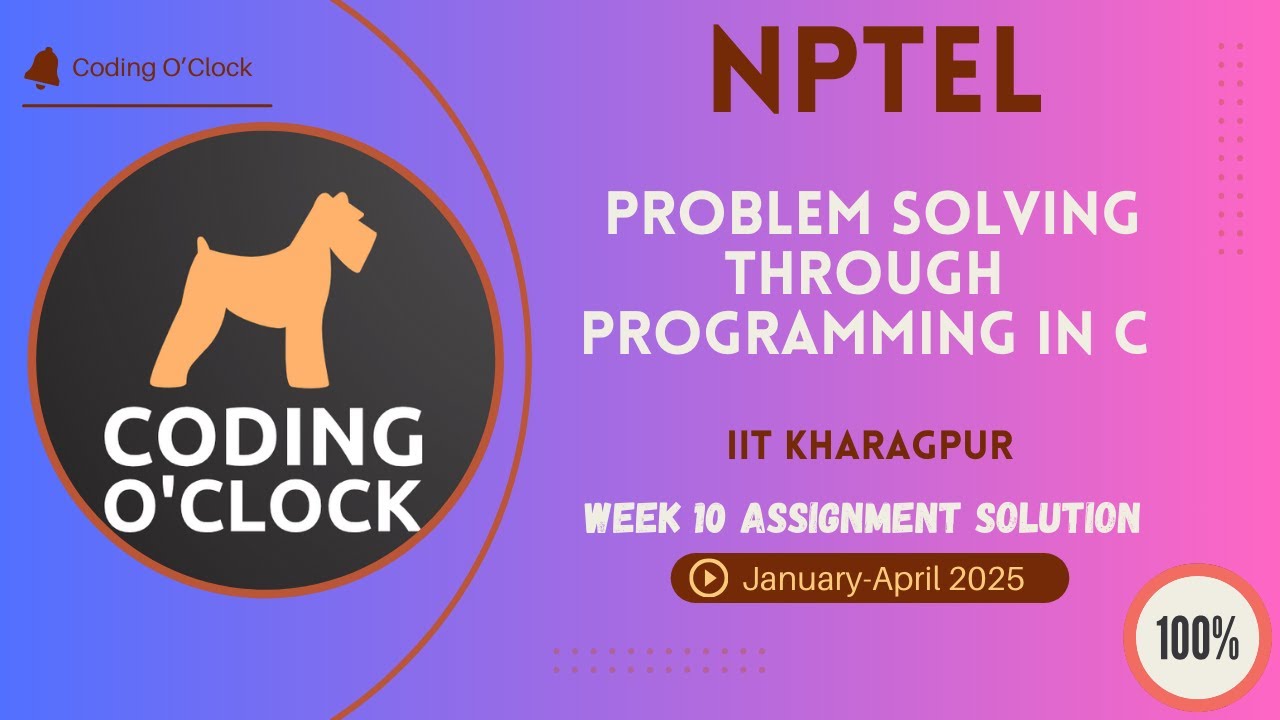 Coding O'Clock

CODING O'CLOCK

NPTEL

PROBLEM SOLVING THROUGH PROGRAMMING IN C

IIT KHARAGPUR

WEEK 10 ASSIGNMENT SOLUTION

January-April 2025

100%